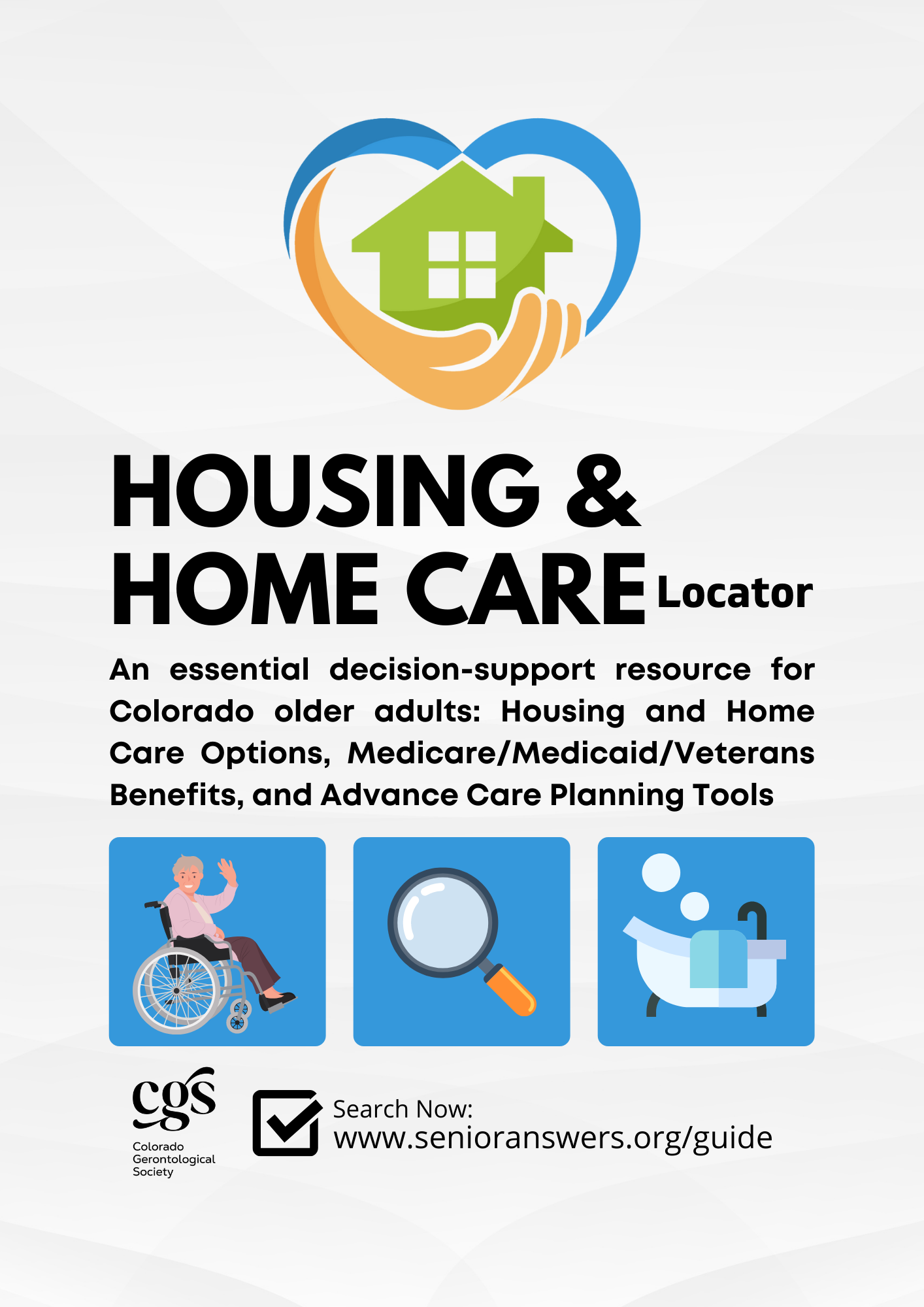 HOUSING &
HOME CARE Locator

An essential decision-support resource for Colorado older adults: Housing and Home Care Options, Medicare/Medicaid/Veterans Benefits, and Advance Care Planning Tools

cgs
Colorado Gerontological Society

Search Now:
www.senioranswers.org/guide